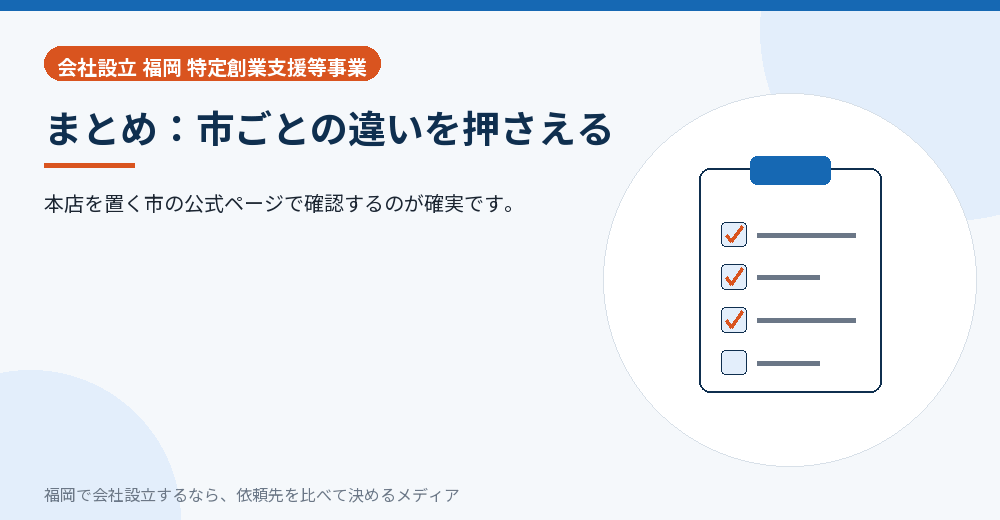 会社設立 福岡 特定創業支援等事業

まとめ：市ごとの違いを押さえる

本店を置く市の公式ページで確認するのが確実です。

福岡で会社設立するなら、依頼先を比べて決めるメディア